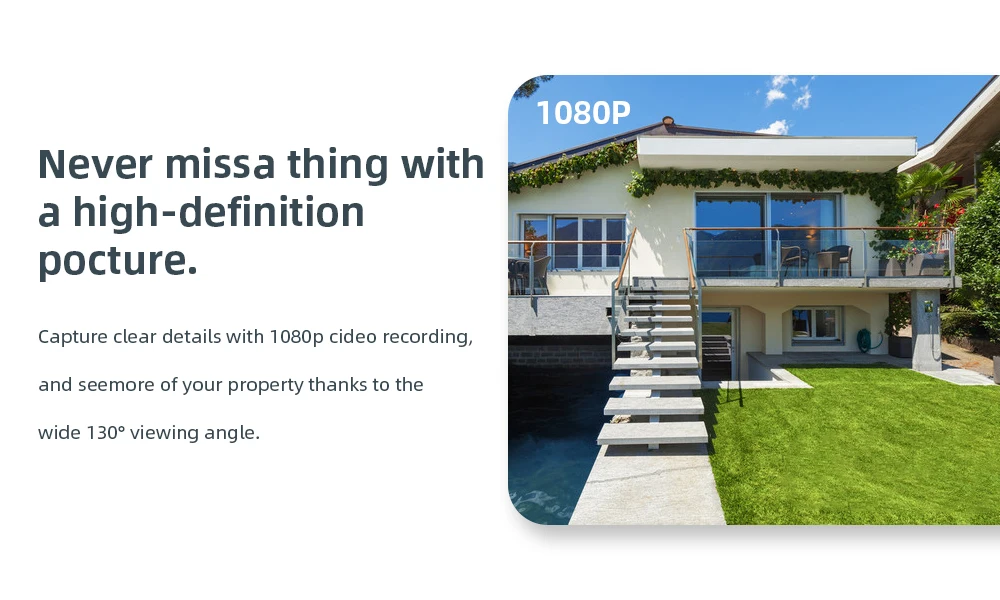 Never missa thing with a high-definition pocture.

Capture clear details with 1080p cideo recording, and seemore of your property thanks to the wide 130° viewing angle.

1080P